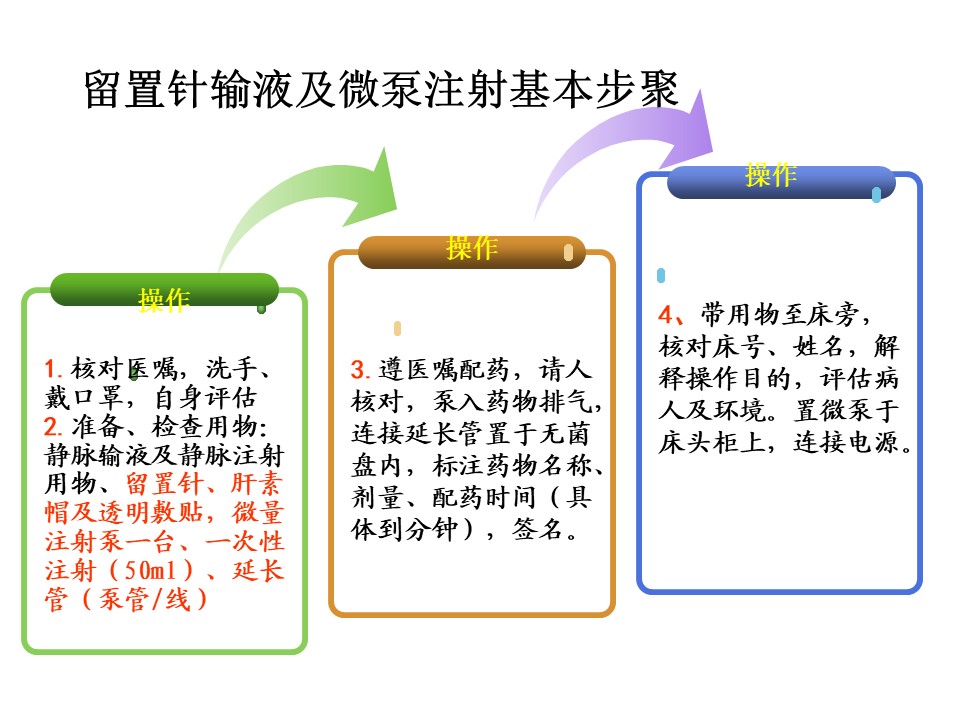 留置针输液及微泵注射基本步聚

操作

1. 核对医嘱，洗手、戴口罩，自身评估
2. 准备、检查用物：静脉输液及静脉注射用物、留置针、肝素帽及透明敷贴，微量注射泵一台、一次性注射（50ml）、延长管（泵管/线）

操作

3. 遵医嘱配药，请人核对，泵入药物排气，连接延长管置于无菌盘内，标注药物名称、剂量、配药时间（具体到分钟），签名。

操作

4、带用物至床旁，核对床号、姓名，解释操作目的，评估病人及环境。置微泵于床头柜上，连接电源。